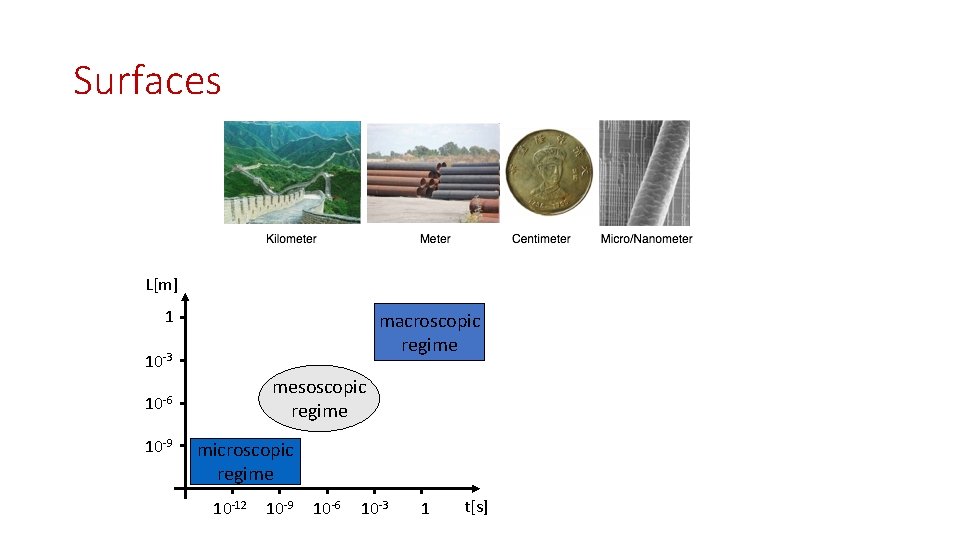 Surfaces

Kilometer

Meter

Centimeter

Micro/Nanometer

L[m]

1

$10^{-3}$

$10^{-6}$

$10^{-9}$

macroscopic regime

mesoscopic regime

microscopic regime

$10^{-12}$ $10^{-9}$ $10^{-6}$ $10^{-3}$ 1 t[s]